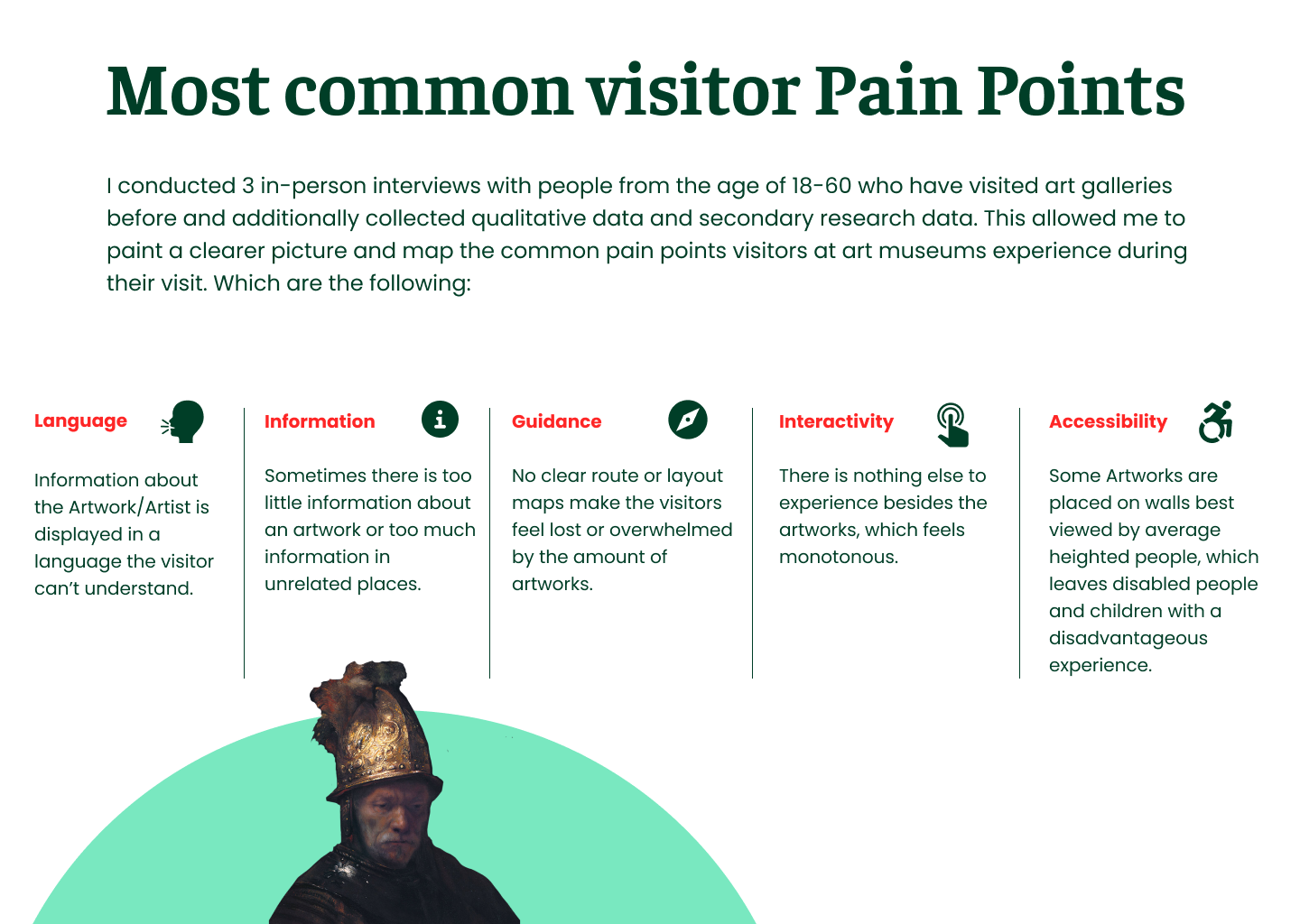 Most common visitor Pain Points

I conducted 3 in-person interviews with people from the age of 18-60 who have visited art galleries before and additionally collected qualitative data and secondary research data. This allowed me to paint a clearer picture and map the common pain points visitors at art museums experience during their visit. Which are the following:

Language

Information about the Artwork/Artist is displayed in a language the visitor can't understand.

Information

Sometimes there is too little information about an artwork or too much information in unrelated places.

Guidance

No clear route or layout maps make the visitors feel lost or overwhelmed by the amount of artworks.

Interactivity

There is nothing else to experience besides the artworks, which feels monotonous.

Accessibility

Some Artworks are placed on walls best viewed by average heighted people, which leaves disabled people and children with a disadvantageous experience.